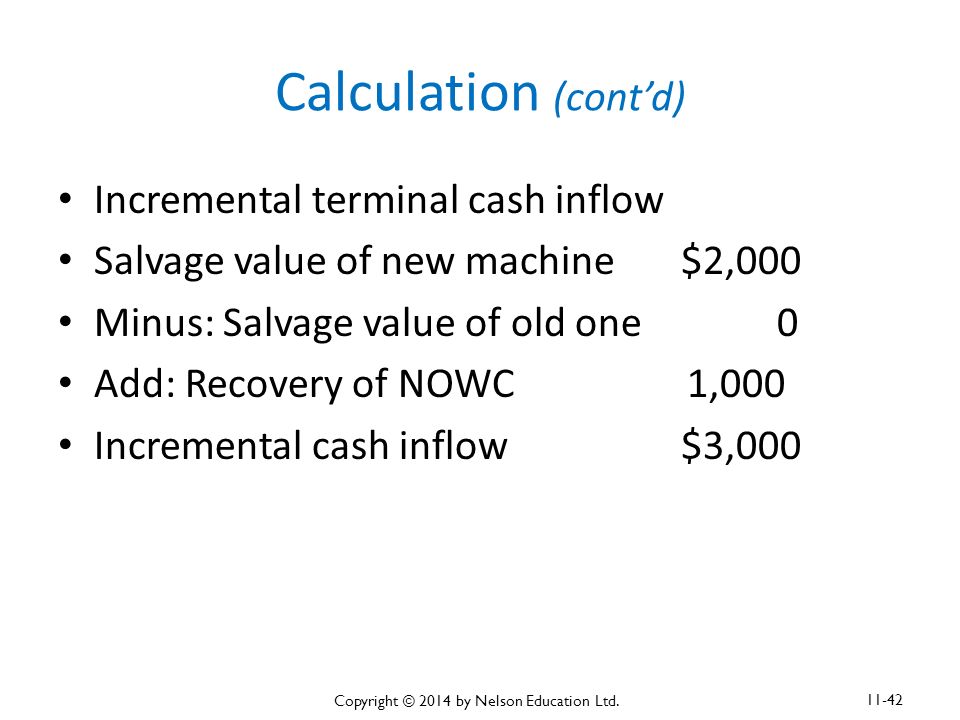 Calculation (cont'd)

• Incremental terminal cash inflow
• Salvage value of new machine $2,000
• Minus: Salvage value of old one 0
• Add: Recovery of NOWC 1,000
• Incremental cash inflow $3,000

Copyright © 2014 by Nelson Education Ltd.

11-42